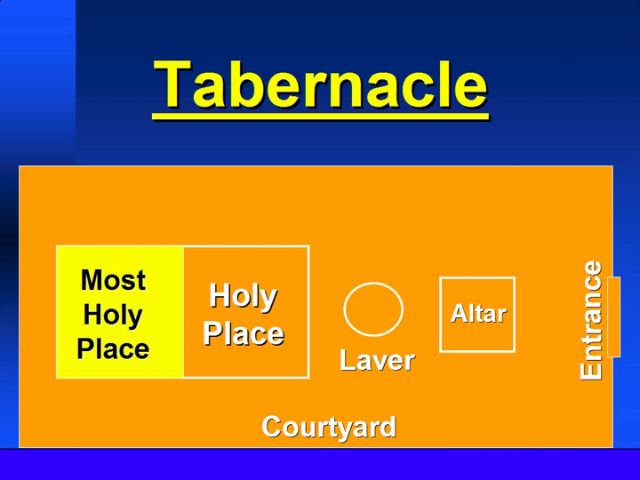 Tabernacle

Most Holy Place

Holy Place

Laver

Altar

Entrance

Courtyard